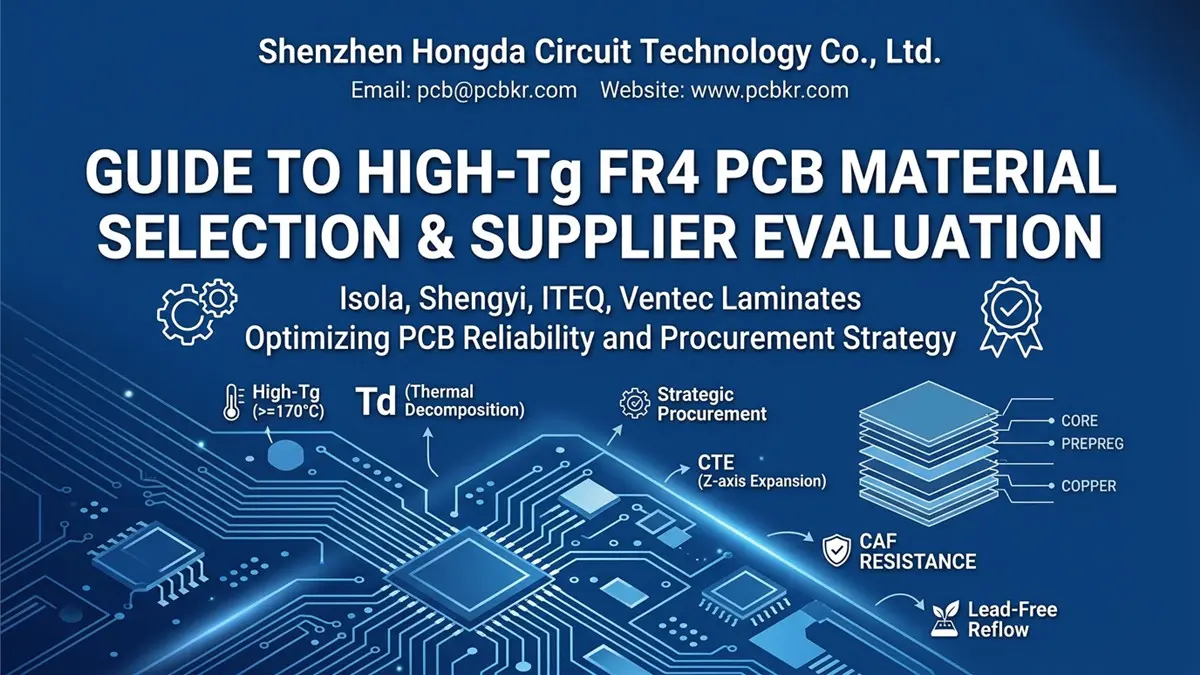 Shenzhen Hongda Circuit Technology Co., Ltd.
Email: pcb@pcbkr.com Website: www.pcbkr.com

GUIDE TO HIGH-Tg FR4 PCB MATERIAL SELECTION & SUPPLIER EVALUATION

Isola, Shengyi, ITEQ, Ventec Laminates
Optimizing PCB Reliability and Procurement Strategy

High-Tg (>=170°C)

Td (Thermal Decomposition)

Strategic Procurement

CTE (Z-axis Expansion)

CORE
PREPREG
COPPER

CAF RESISTANCE

Lead-Free Reflow